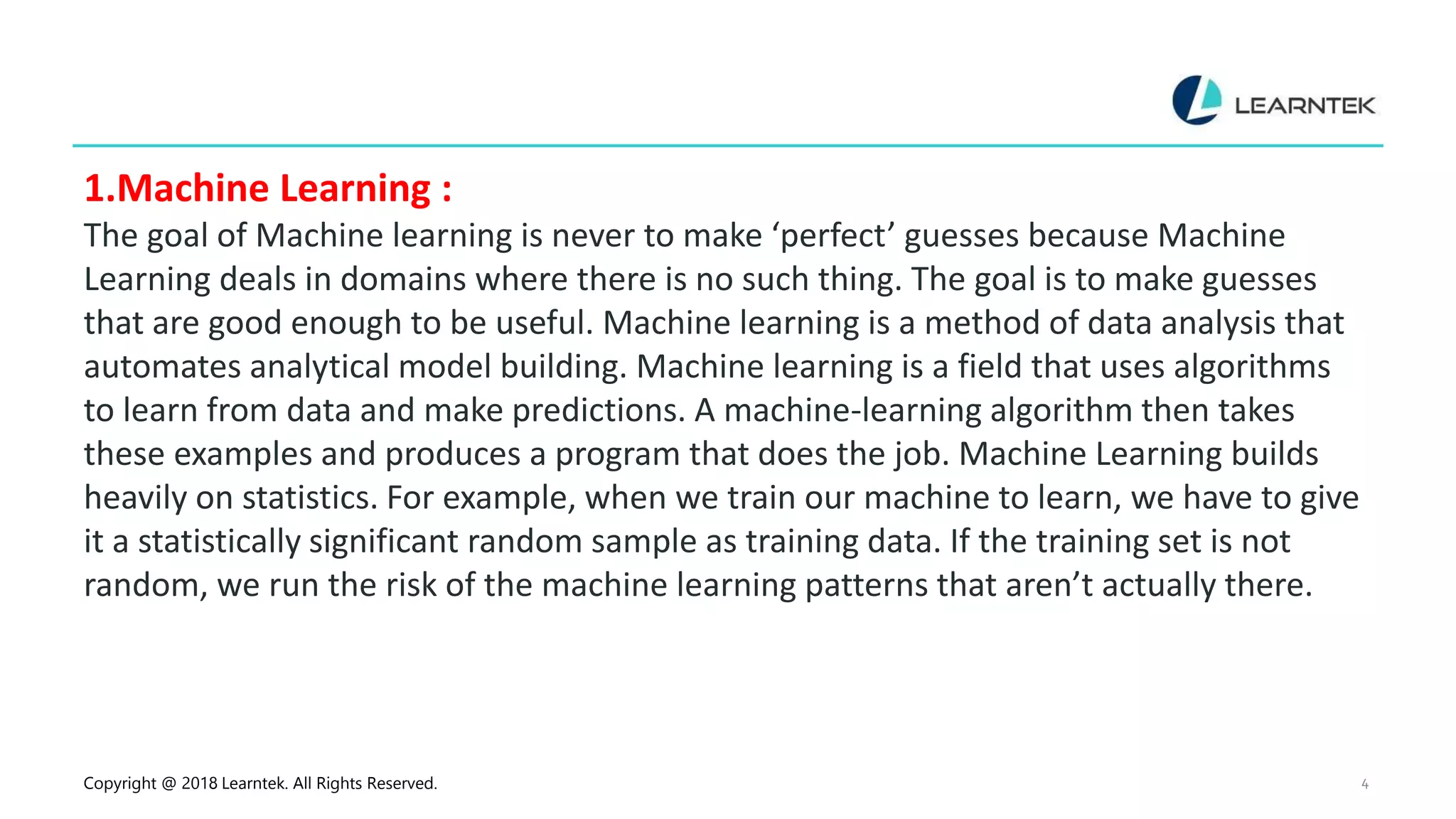 LEARNTEK

1.Machine Learning :

The goal of Machine learning is never to make ‘perfect’ guesses because Machine Learning deals in domains where there is no such thing. The goal is to make guesses that are good enough to be useful. Machine learning is a method of data analysis that automates analytical model building. Machine learning is a field that uses algorithms to learn from data and make predictions. A machine-learning algorithm then takes these examples and produces a program that does the job. Machine Learning builds heavily on statistics. For example, when we train our machine to learn, we have to give it a statistically significant random sample as training data. If the training set is not random, we run the risk of the machine learning patterns that aren’t actually there.

Copyright @ 2018 Learntek. All Rights Reserved.

4